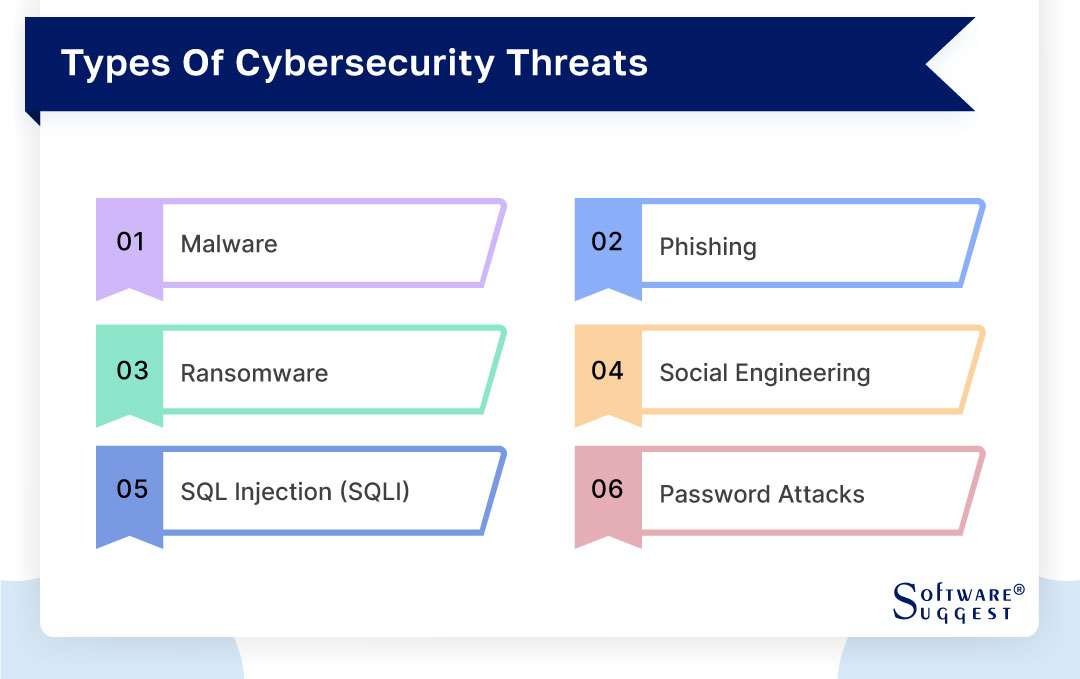 Types Of Cybersecurity Threats

01 Malware

02 Phishing

03 Ransomware

04 Social Engineering

05 SQL Injection (SQLI)

06 Password Attacks

SOFTWARE® SUGGEST